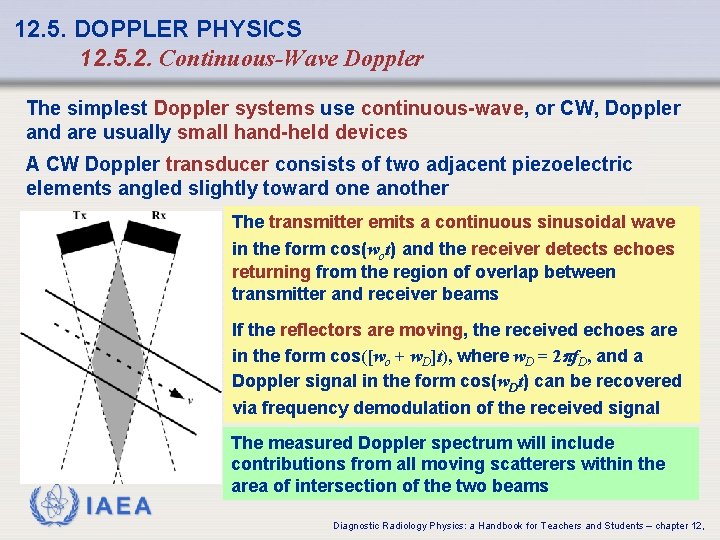 12.5. DOPPLER PHYSICS
12.5.2. Continuous-Wave Doppler

The simplest Doppler systems use continuous-wave, or CW, Doppler and are usually small hand-held devices

A CW Doppler transducer consists of two adjacent piezoelectric elements angled slightly toward one another

Tx
Rx
v

The transmitter emits a continuous sinusoidal wave in the form cos($w_o t$) and the receiver detects echoes returning from the region of overlap between transmitter and receiver beams

If the reflectors are moving, the received echoes are in the form cos($[w_o + w_D]t$), where $w_D = 2\pi f_D$, and a Doppler signal in the form cos($w_D t$) can be recovered via frequency demodulation of the received signal

The measured Doppler spectrum will include contributions from all moving scatterers within the area of intersection of the two beams

IAEA

Diagnostic Radiology Physics: a Handbook for Teachers and Students – chapter 12,